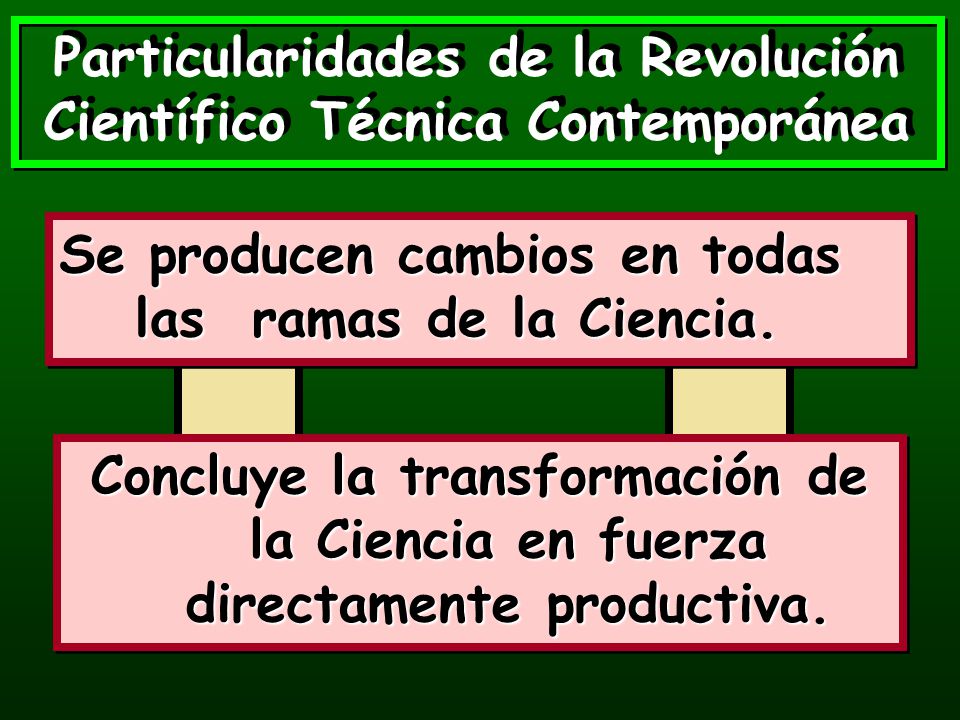 Particularidades de la Revolución Científico Técnica Contemporánea

Se producen cambios en todas las ramas de la Ciencia.

Concluye la transformación de la Ciencia en fuerza directamente productiva.